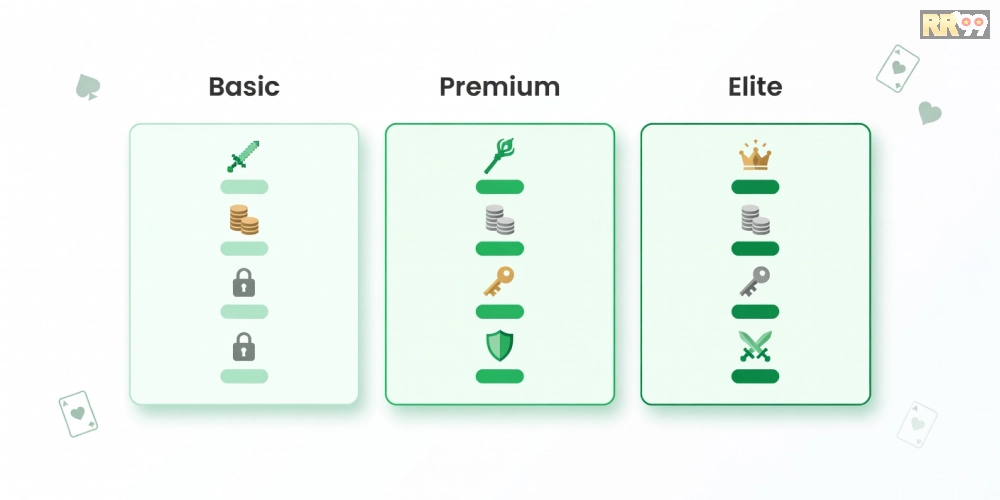 RR99

Basic

Premium

Elite